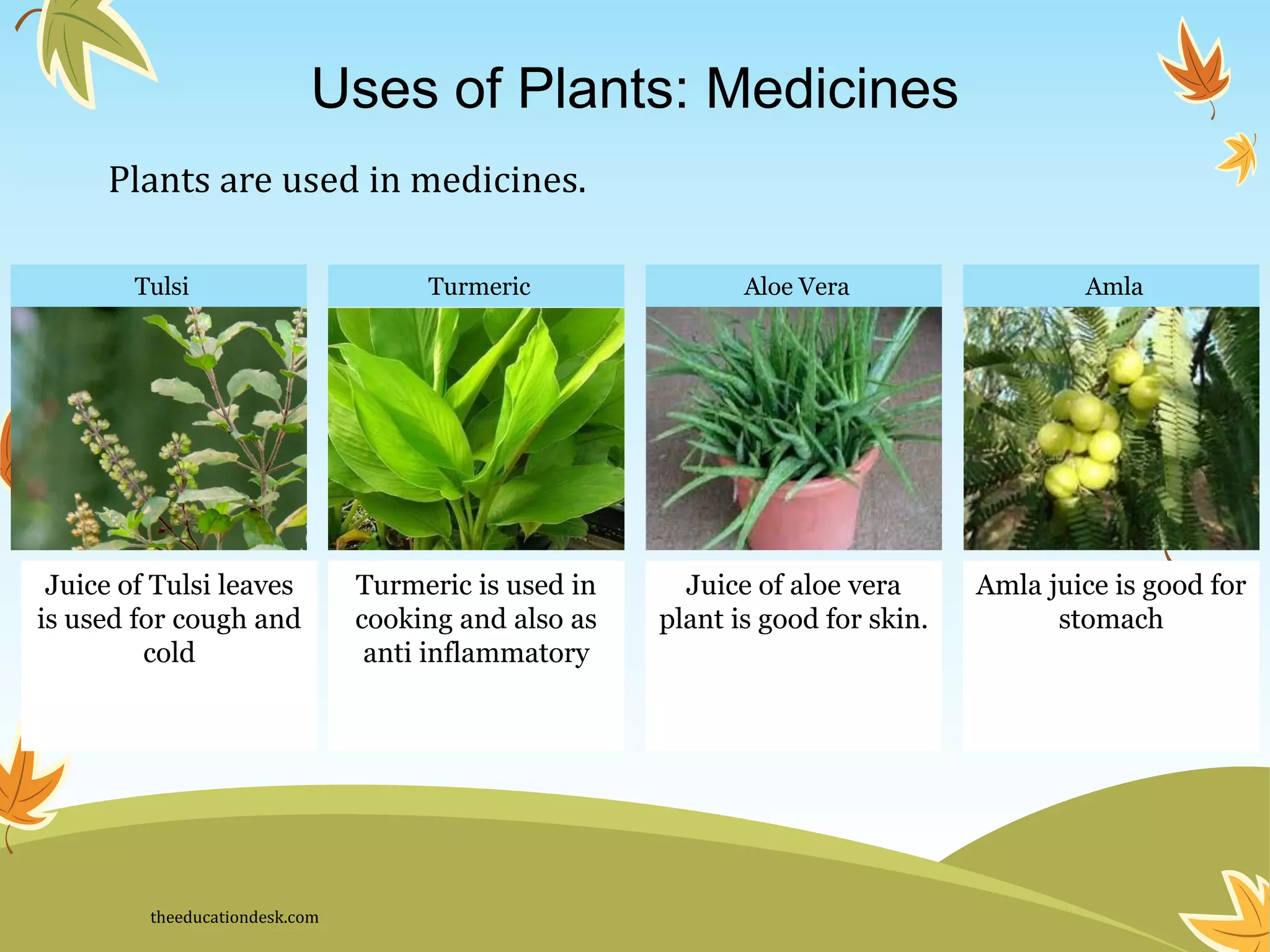 Uses of Plants: Medicines

Plants are used in medicines.

Tulsi

Juice of Tulsi leaves is used for cough and cold

Turmeric

Turmeric is used in cooking and also as anti inflammatory

Aloe Vera

Juice of aloe vera plant is good for skin.

Amla

Amla juice is good for stomach

theeducationdesk.com